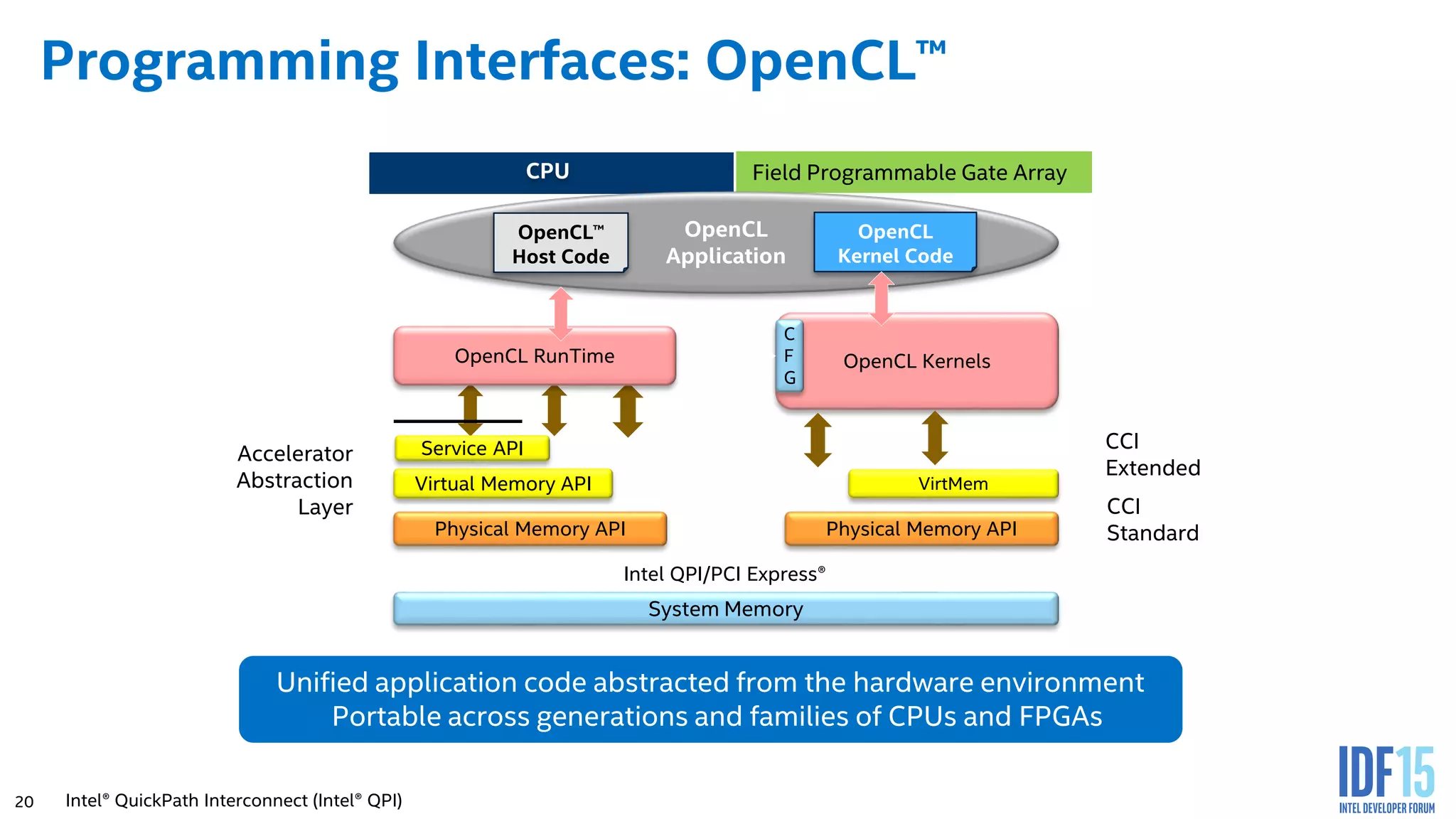 Programming Interfaces: OpenCL™

CPU

Field Programmable Gate Array

OpenCL™ Host Code

OpenCL Application

OpenCL Kernel Code

OpenCL RunTime

C F G

OpenCL Kernels

Accelerator Abstraction Layer

Service API

Virtual Memory API

Physical Memory API

VirtMem

Physical Memory API

CCI Extended

CCI Standard

Intel QPI/PCI Express®

System Memory

Unified application code abstracted from the hardware environment
Portable across generations and families of CPUs and FPGAs

20 Intel® QuickPath Interconnect (Intel® QPI)

IDF15 INTEL DEVELOPER FORUM